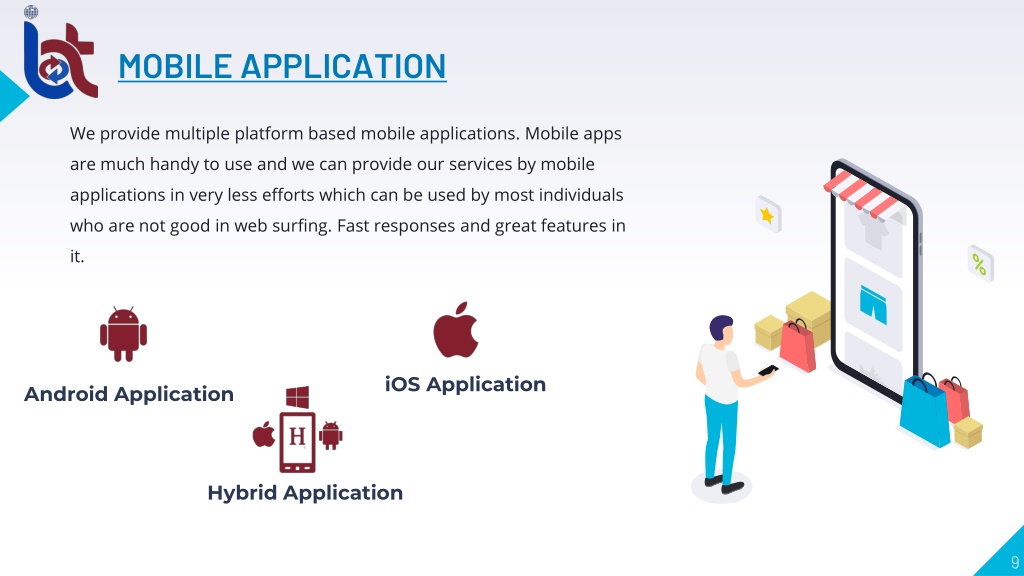 MOBILE APPLICATION

We provide multiple platform based mobile applications. Mobile apps are much handy to use and we can provide our services by mobile applications in very less efforts which can be used by most individuals who are not good in web surfing. Fast responses and great features in it.

Android Application

iOS Application

H

Hybrid Application

%

9